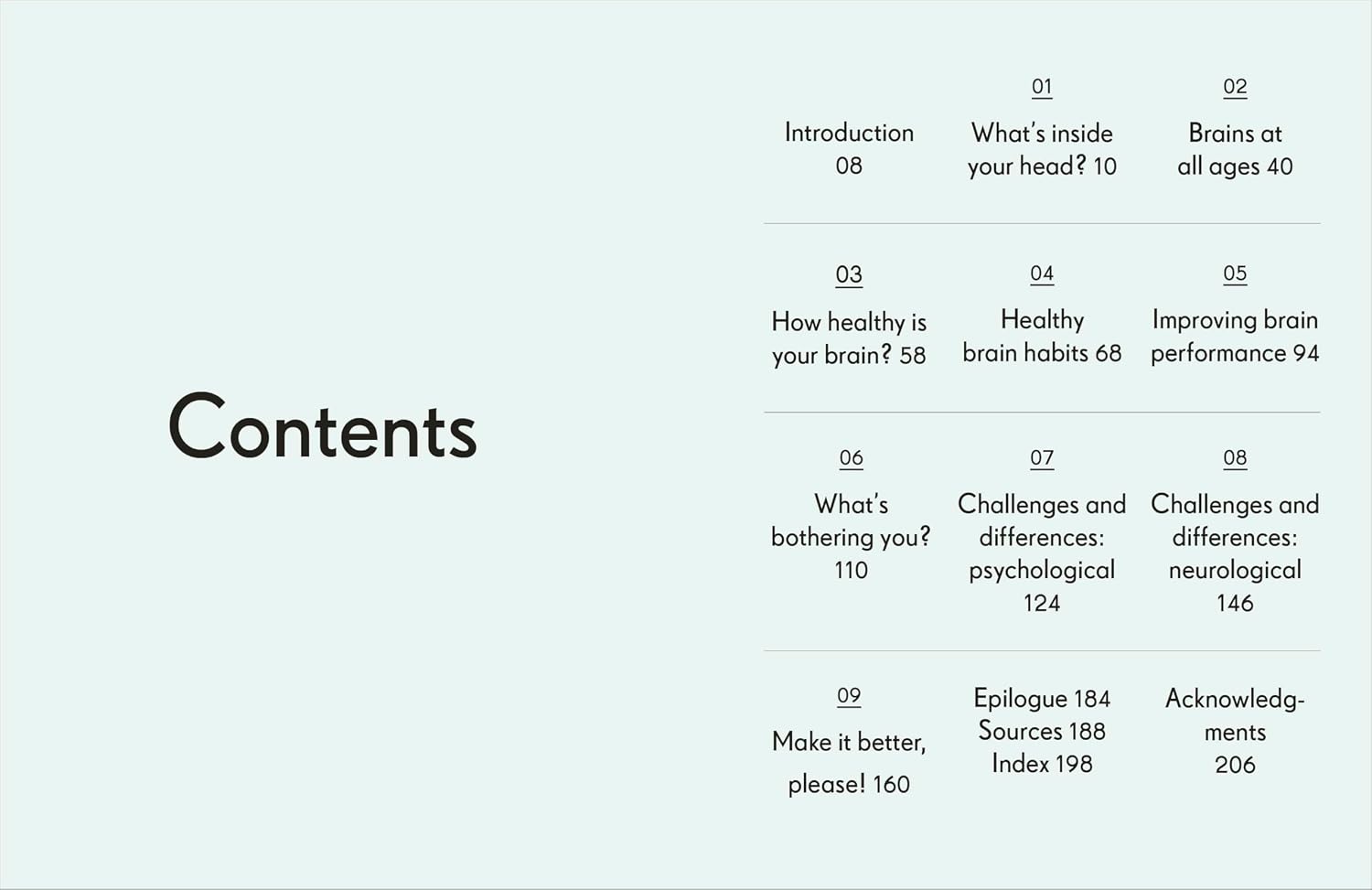 Contents

Introduction 08

01
What's inside your head? 10

02
Brains at all ages 40

03
How healthy is your brain? 58

04
Healthy brain habits 68

05
Improving brain performance 94

06
What's bothering you? 110

07
Challenges and differences: psychological 124

08
Challenges and differences: neurological 146

09
Make it better, please! 160

Epilogue 184
Sources 188
Index 198

Acknowledgments 206